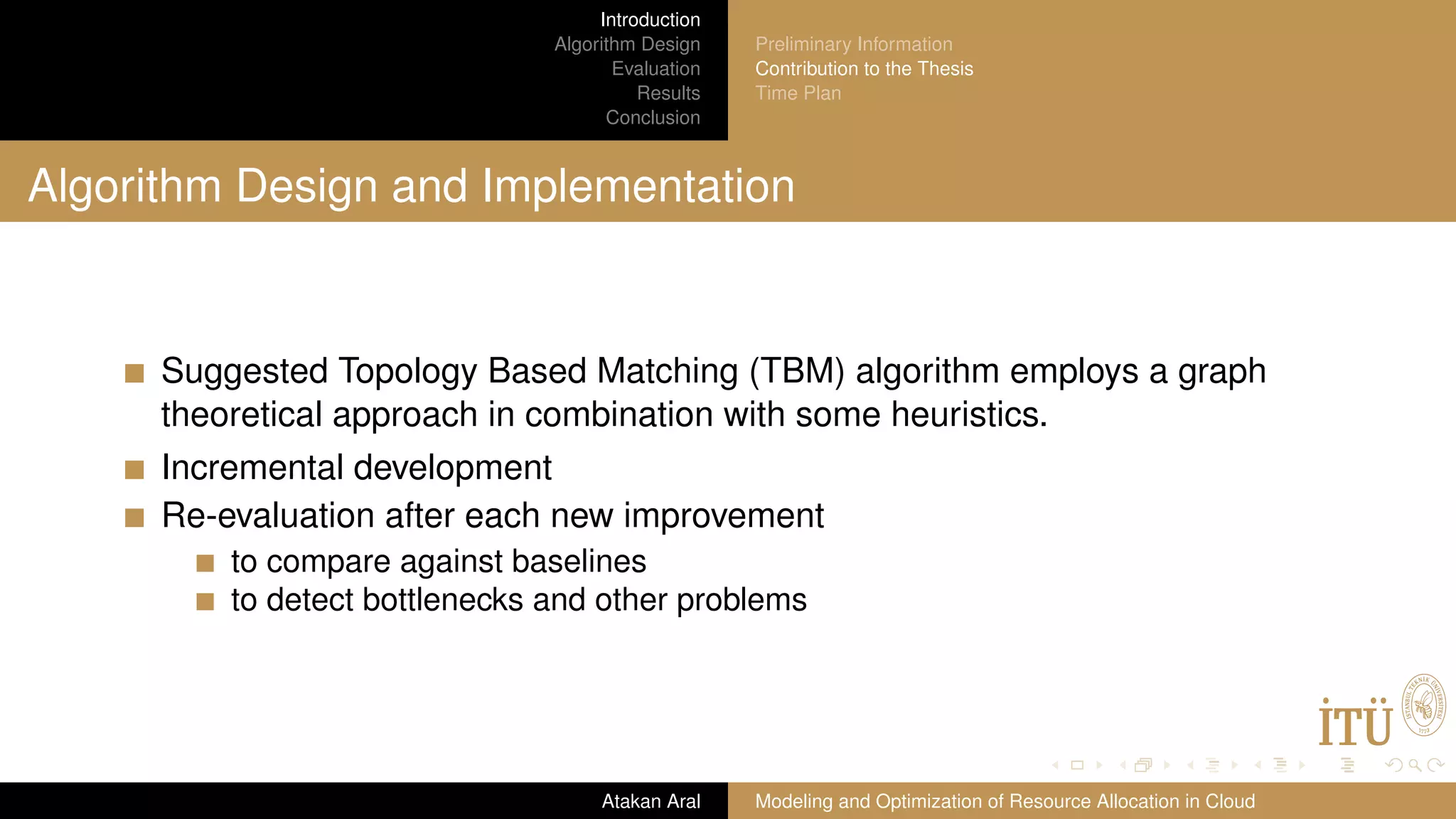 Introduction
Algorithm Design
Evaluation
Results
Conclusion

Preliminary Information
Contribution to the Thesis
Time Plan

Algorithm Design and Implementation

Suggested Topology Based Matching (TBM) algorithm employs a graph theoretical approach in combination with some heuristics.

Incremental development

Re-evaluation after each new improvement

to compare against baselines

to detect bottlenecks and other problems

İTÜ

İSTANBUL TEKNİK ÜNİVERSİTESİ 1773

Atakan Aral

Modeling and Optimization of Resource Allocation in Cloud